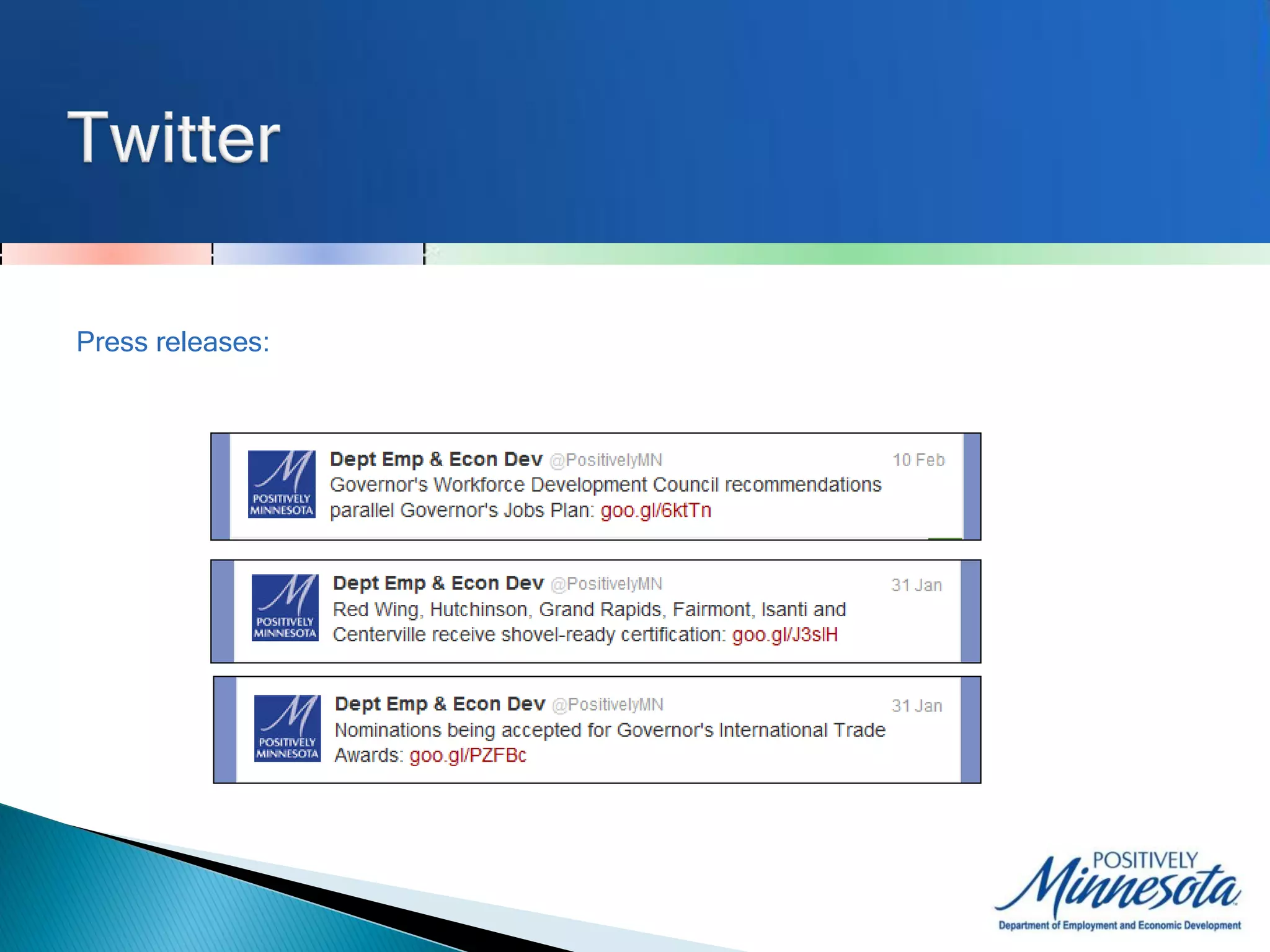 Twitter

Press releases:

POSITIVELY MINNESOTA

Dept Emp & Econ Dev @PositivelyMN 10 Feb
Governor's Workforce Development Council recommendations parallel Governor's Jobs Plan: goo.gl/6ktTn

POSITIVELY MINNESOTA

Dept Emp & Econ Dev @PositivelyMN 31 Jan
Red Wing, Hutchinson, Grand Rapids, Fairmont, Isanti and Centerville receive shovel-ready certification: goo.gl/J3slH

POSITIVELY MINNESOTA

Dept Emp & Econ Dev @PositivelyMN 31 Jan
Nominations being accepted for Governor's International Trade Awards: goo.gl/PZFBc

POSITIVELY Minnesota
Department of Employment and Economic Development